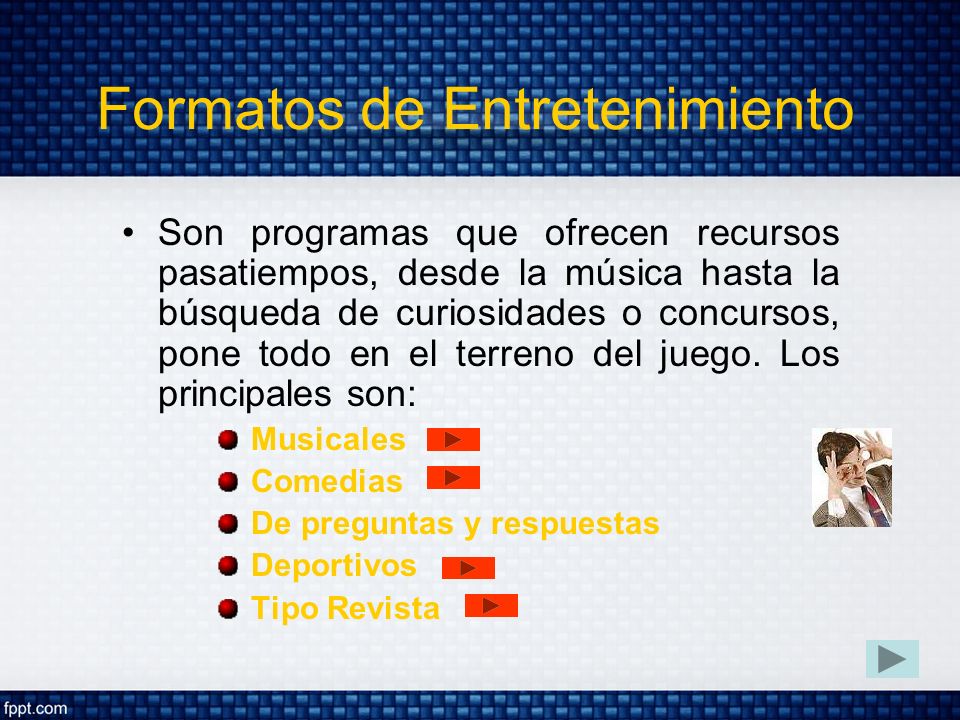 Formatos de Entretenimiento

• Son programas que ofrecen recursos pasatiempos, desde la música hasta la búsqueda de curiosidades o concursos, pone todo en el terreno del juego. Los principales son:

Musicales
Comedias
De preguntas y respuestas
Deportivos
Tipo Revista

fppt.com